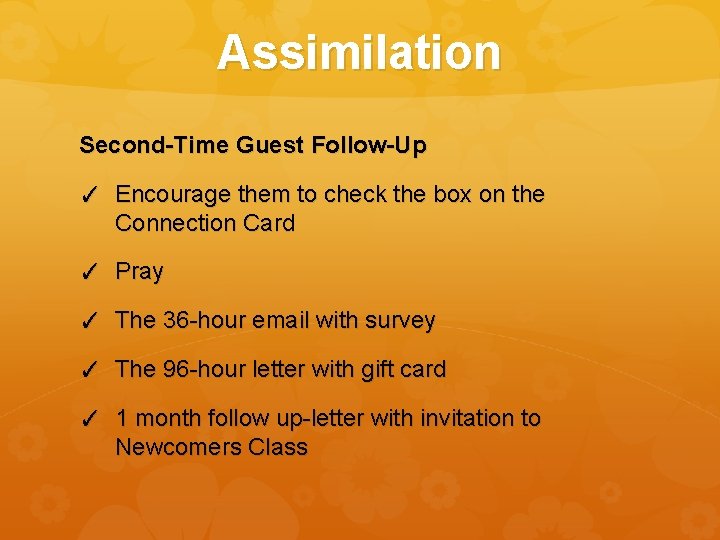 Assimilation

Second-Time Guest Follow-Up

✓ Encourage them to check the box on the Connection Card

✓ Pray

✓ The 36-hour email with survey

✓ The 96-hour letter with gift card

✓ 1 month follow up-letter with invitation to Newcomers Class